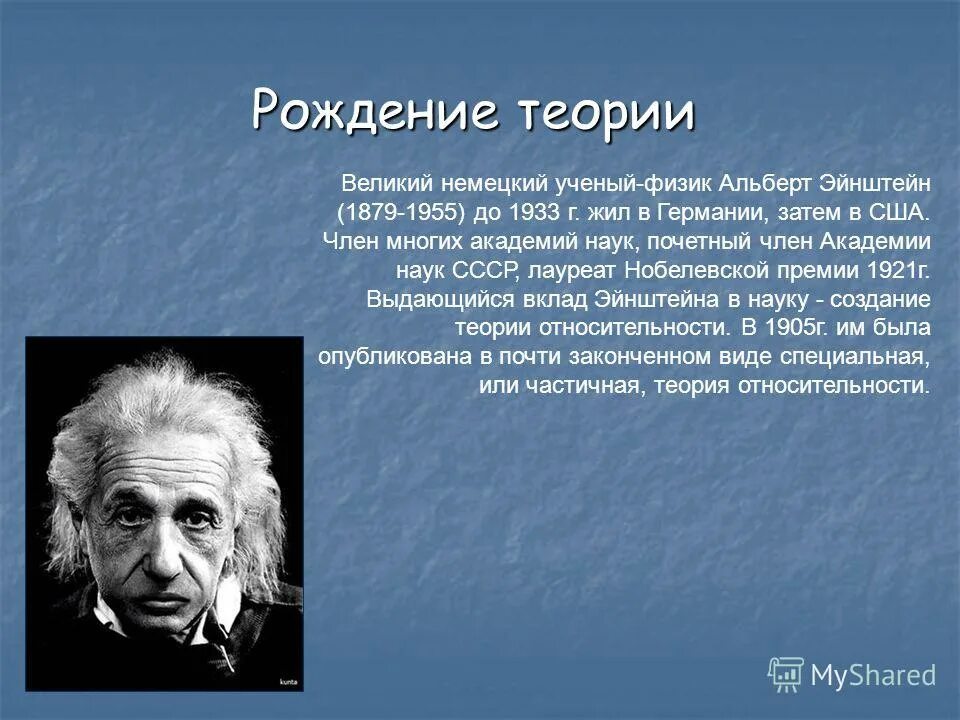 Рождение теории

Великий немецкий ученый-физик Альберт Эйнштейн (1879-1955) до 1933 г. жил в Германии, затем в США. Член многих академий наук, почетный член Академии наук СССР, лауреат Нобелевской премии 1921г. Выдающийся вклад Эйнштейна в науку - создание теории относительности. В 1905г. им была опубликована в почти законченном виде специальная, или частичная, теория относительности.

kunta

MyShared